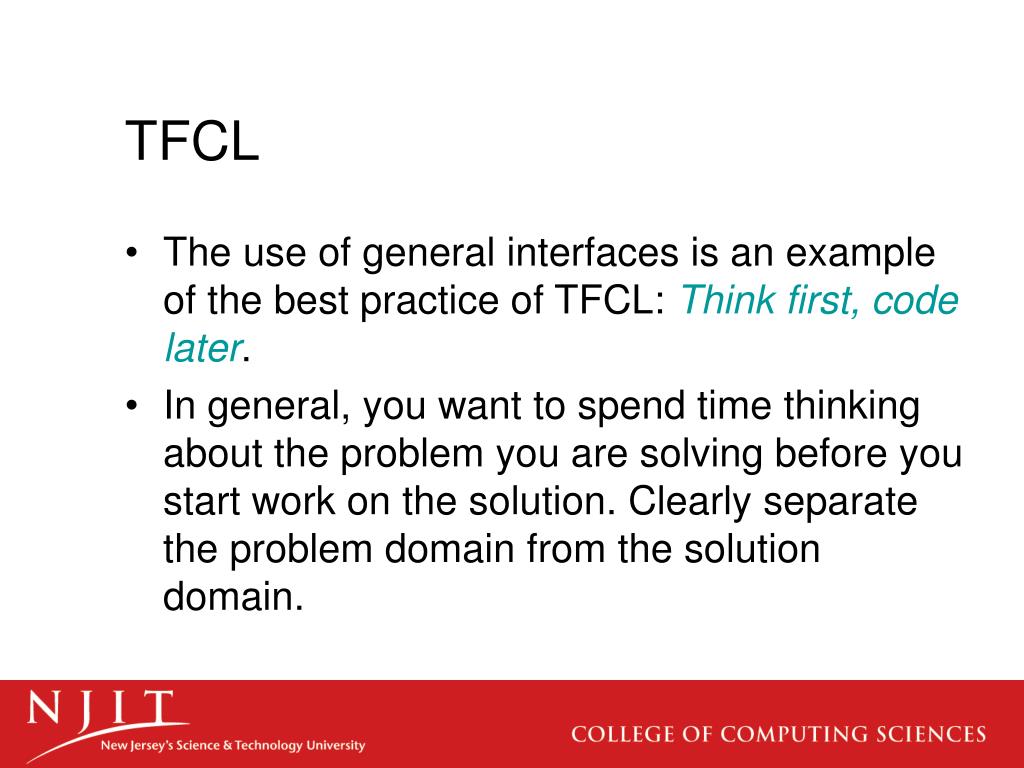 TFCL

• The use of general interfaces is an example of the best practice of TFCL: Think first, code later.
• In general, you want to spend time thinking about the problem you are solving before you start work on the solution. Clearly separate the problem domain from the solution domain.

NJIT
New Jersey's Science & Technology University

COLLEGE OF COMPUTING SCIENCES